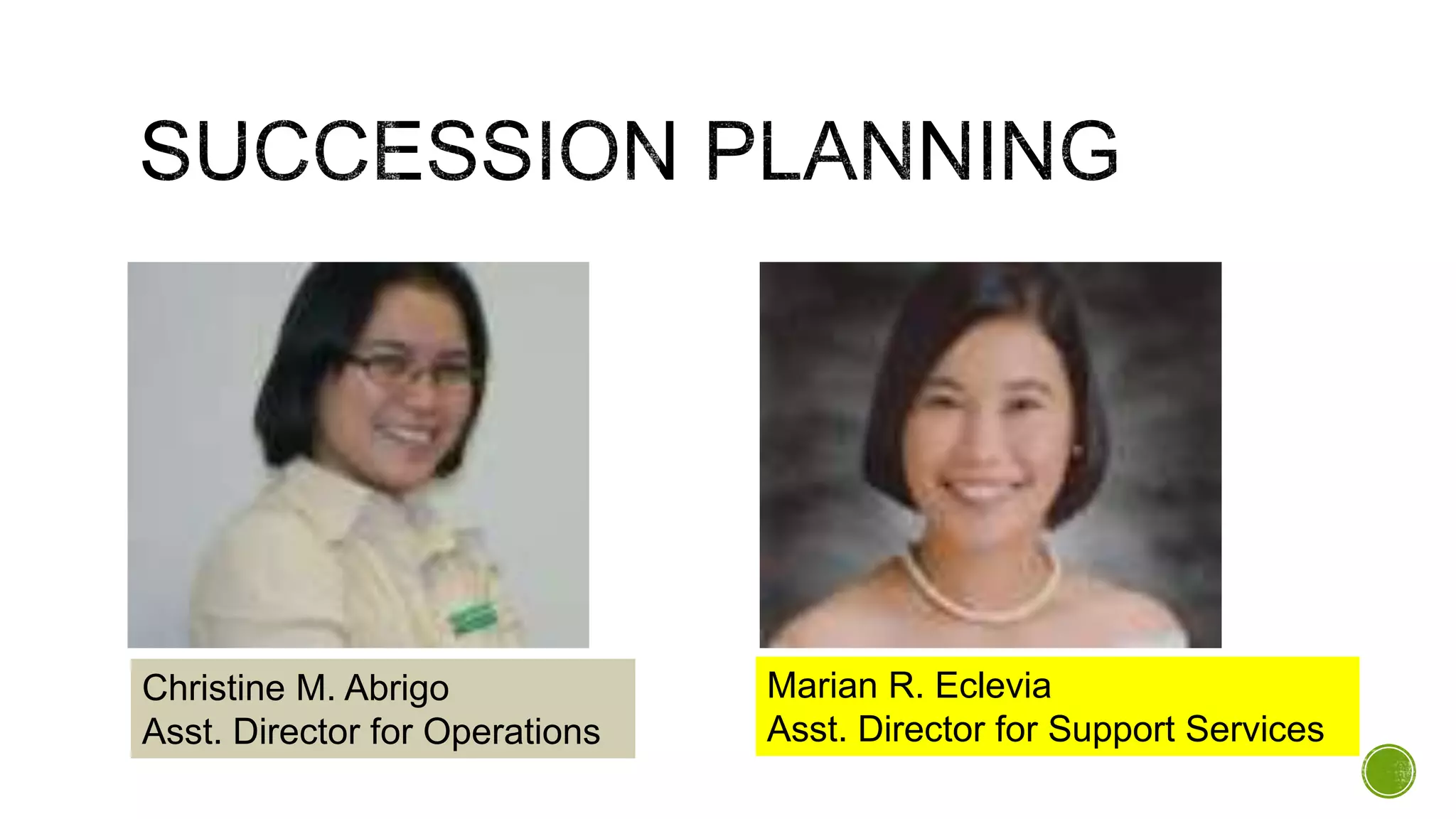 SUCCESSION PLANNING

Christine M. Abrigo
Asst. Director for Operations

Marian R. Eclevia
Asst. Director for Support Services